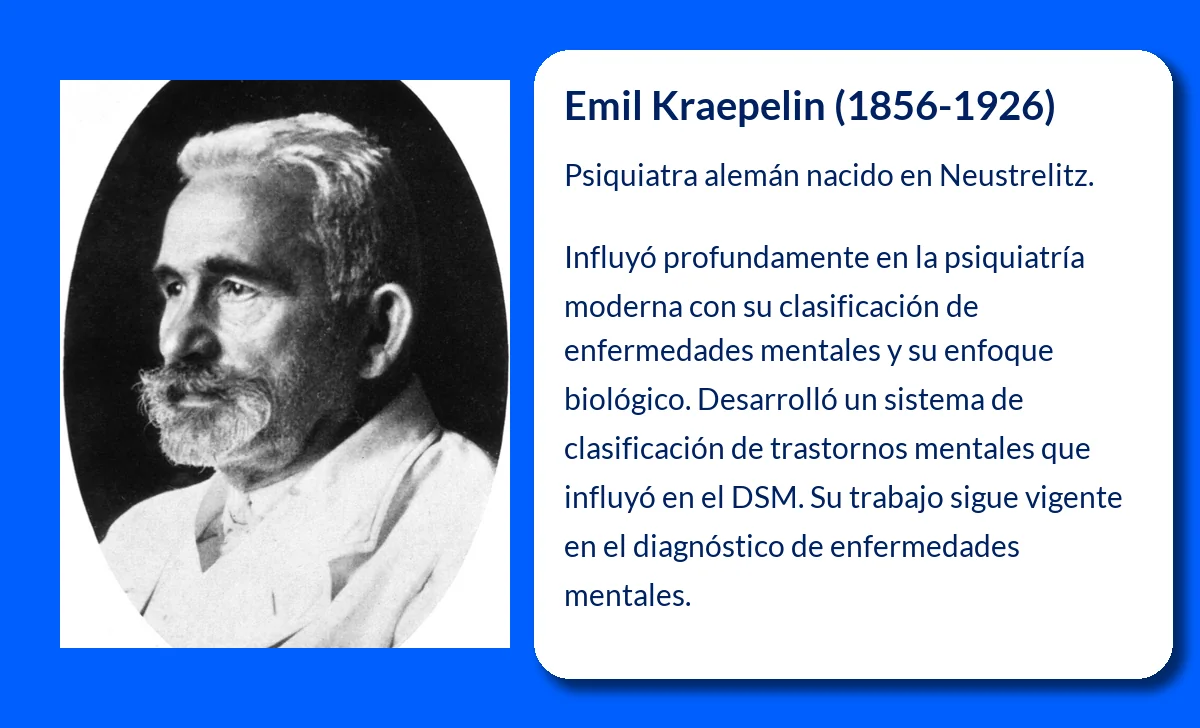 Emil Kraepelin (1856-1926)

Psiquiatra alemán nacido en Neustrelitz.

Influyó profundamente en la psiquiatría moderna con su clasificación de enfermedades mentales y su enfoque biológico. Desarrolló un sistema de clasificación de trastornos mentales que influyó en el DSM. Su trabajo sigue vigente en el diagnóstico de enfermedades mentales.